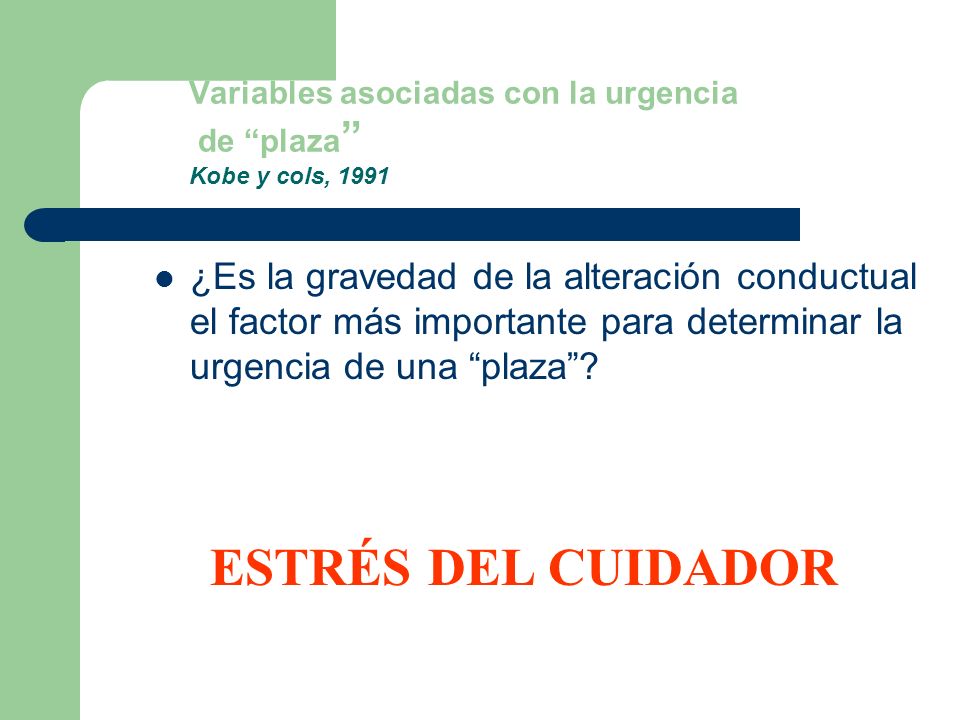 Variables asociadas con la urgencia de “plaza”
Kobe y cols, 1991

¿Es la gravedad de la alteración conductual el factor más importante para determinar la urgencia de una “plaza”?

ESTRÉS DEL CUIDADOR